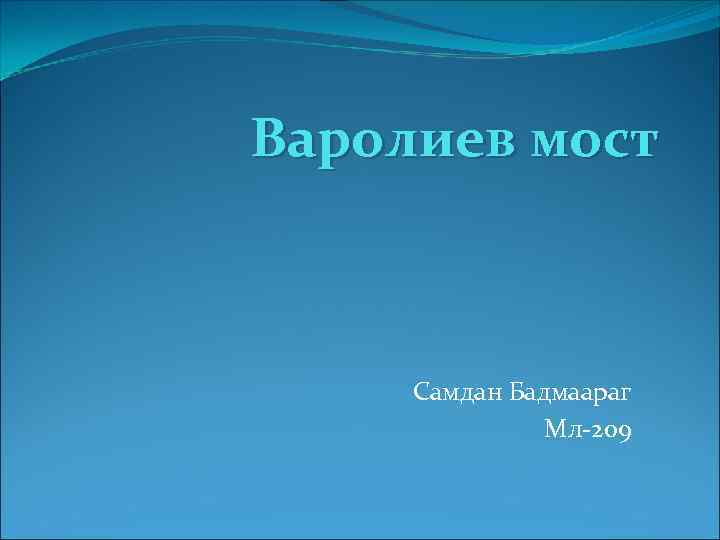 Варолиев мост

Самдан Бадмаараг
Мл-209